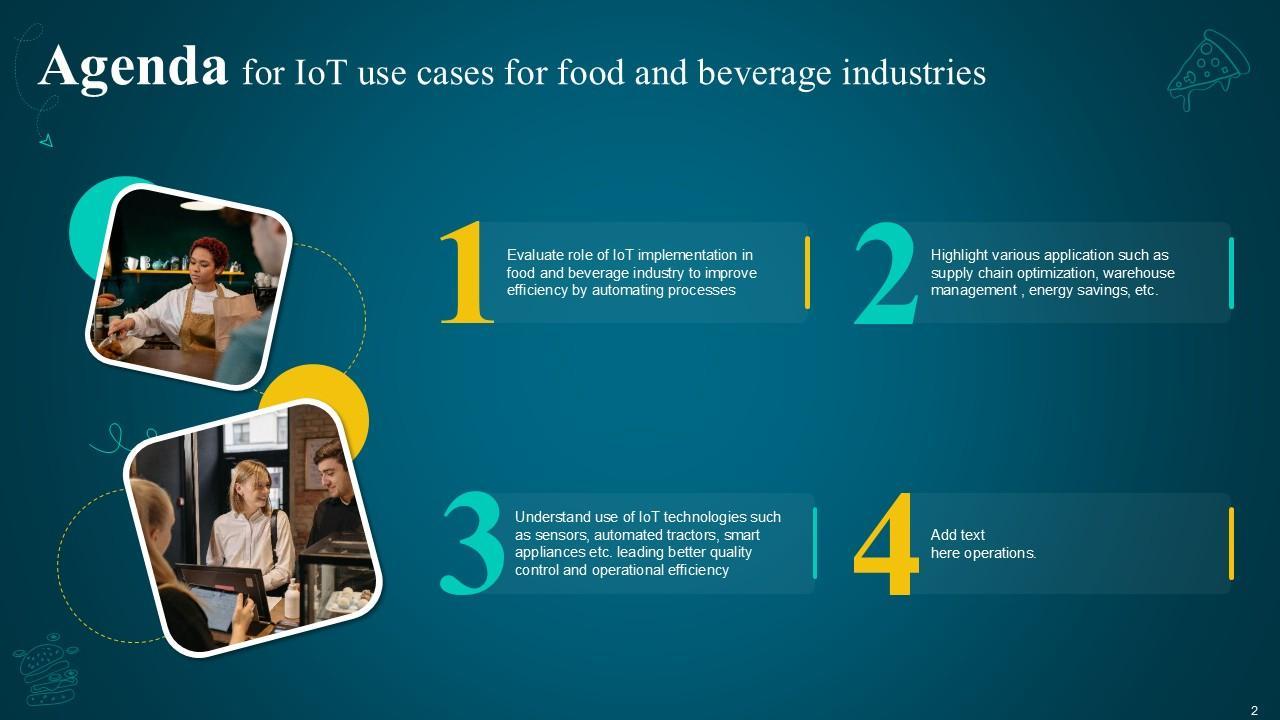 Agenda for IoT use cases for food and beverage industries

1
Evaluate role of IoT implementation in food and beverage industry to improve efficiency by automating processes

2
Highlight various application such as supply chain optimization, warehouse management , energy savings, etc.

3
Understand use of IoT technologies such as sensors, automated tractors, smart appliances etc. leading better quality control and operational efficiency

4
Add text here operations.

2